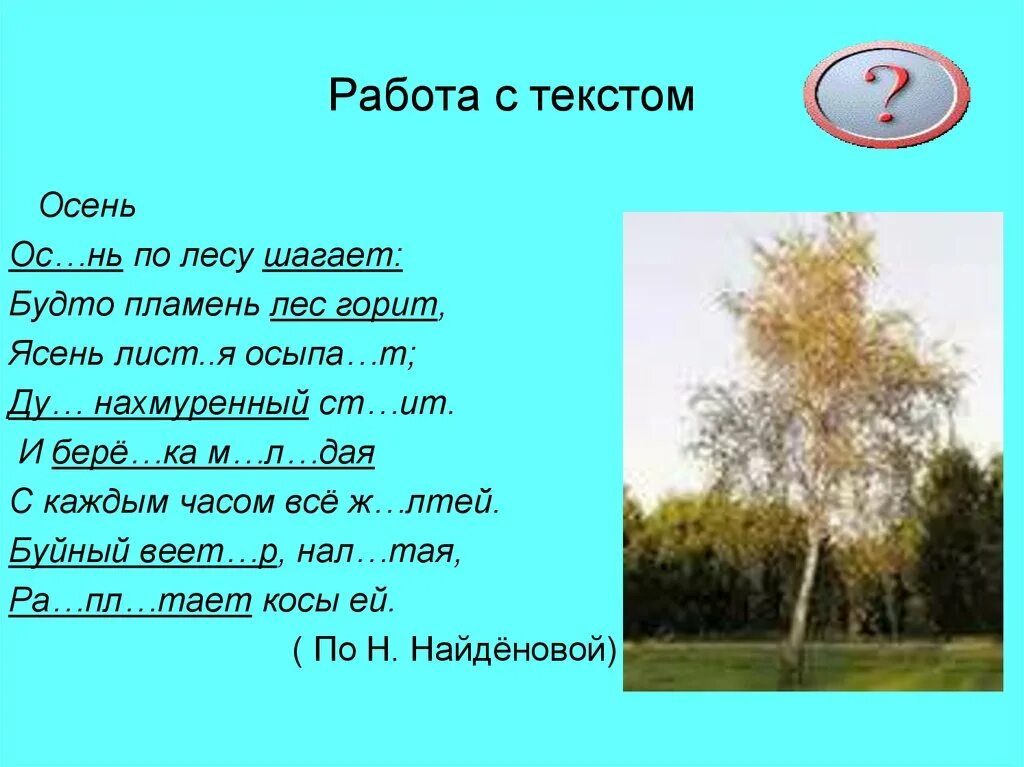 Работа с текстом

?

Осень
Ос…нь по лесу шагает:
Будто пламень лес горит,
Ясень лист..я осыпа…т;
Ду… нахмуренный ст…ит.
И берё…ка м…л…дая
С каждым часом всё ж…лтей.
Буйный веет…р, нал…тая,
Ра…пл…тает косы ей.
( По Н. Найдёновой)